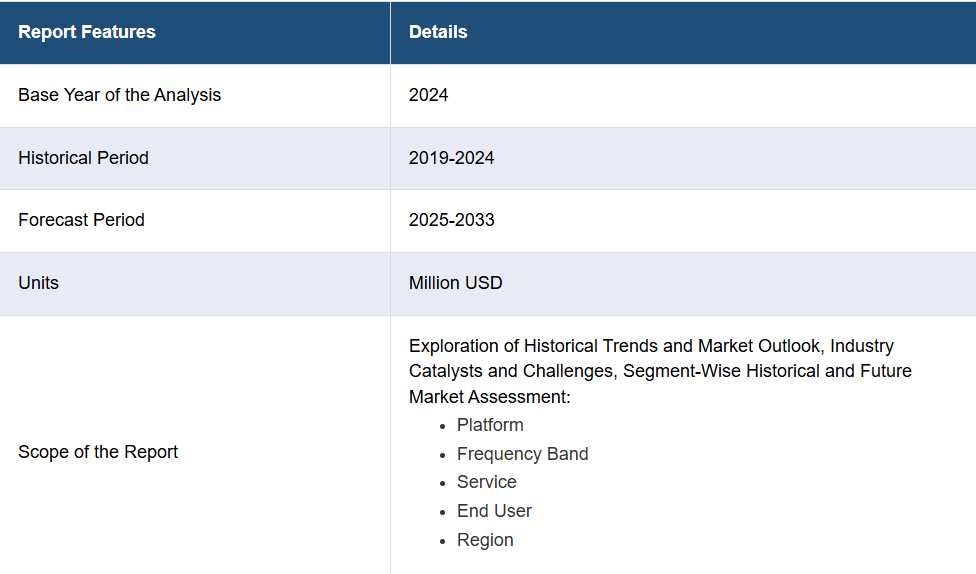 | Report Features | Details |
|---|---|
| Base Year of the Analysis | 2024 |
| Historical Period | 2019-2024 |
| Forecast Period | 2025-2033 |
| Units | Million USD |
| Scope of the Report | Exploration of Historical Trends and Market Outlook, Industry Catalysts and Challenges, Segment-Wise Historical and Future Market Assessment: • Platform • Frequency Band • Service • End User • Region |